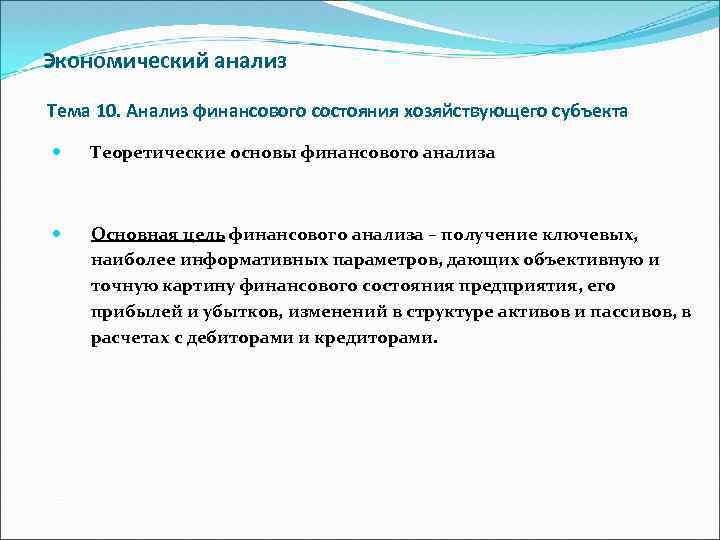 Экономический анализ

Тема 10. Анализ финансового состояния хозяйствующего субъекта

Теоретические основы финансового анализа

Основная цель финансового анализа – получение ключевых, наиболее информативных параметров, дающих объективную и точную картину финансового состояния предприятия, его прибылей и убытков, изменений в структуре активов и пассивов, в расчетах с дебиторами и кредиторами.